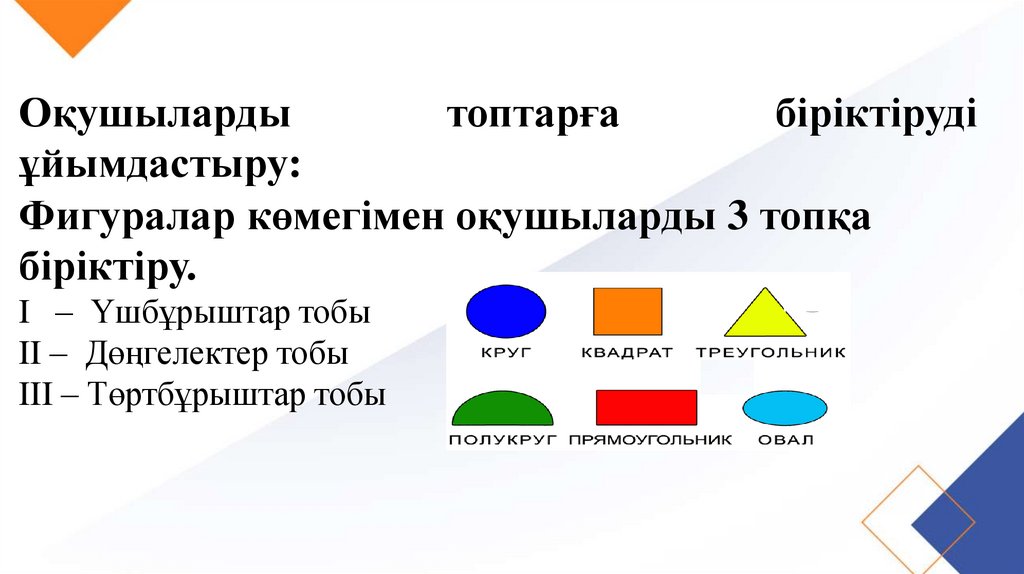 Оқушыларды топтарға біріктіруді ұйымдастыру:
Фигуралар көмегімен оқушыларды 3 топқа біріктіру.

I – Үшбұрыштар тобы
II – Дөңгелектер тобы
III – Төртбұрыштар тобы

КРУГ
КВАДРАТ
ТРЕУГОЛЬНИК
ПОЛУКРУГ
ПРЯМОУГОЛЬНИК
ОВАЛ